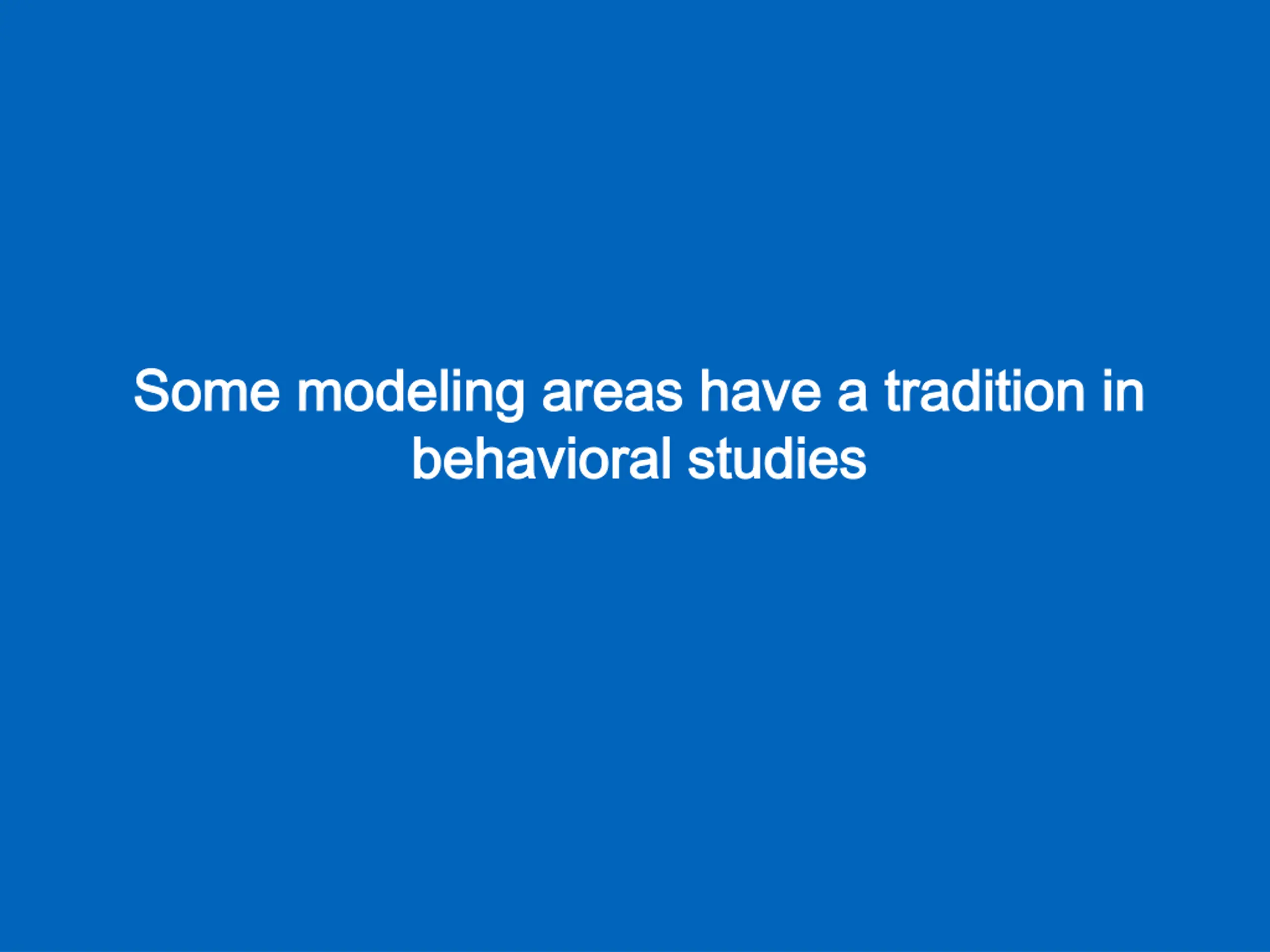 Some modeling areas have a tradition in behavioral studies